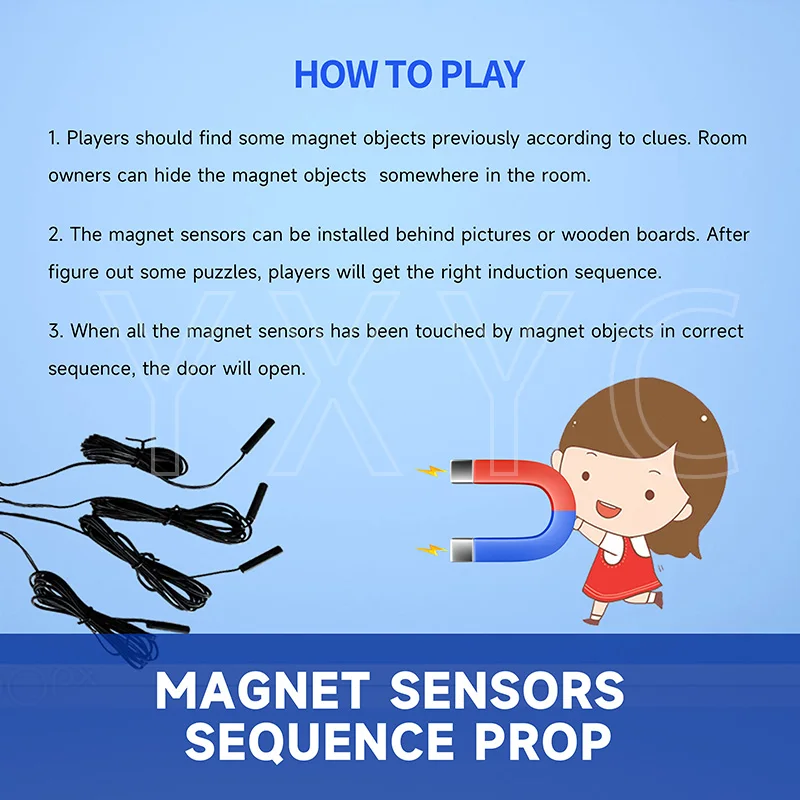 HOW TO PLAY

1. Players should find some magnet objects previously according to clues. Room owners can hide the magnet objects  somewhere in the room.

2. The magnet sensors can be installed behind pictures or wooden boards. After figure out some puzzles, players will get the right induction sequence.

3. When all the magnet sensors has been touched by magnet objects in correct sequence, the door will open.

YXYC

MAGNET SENSORS SEQUENCE PROP